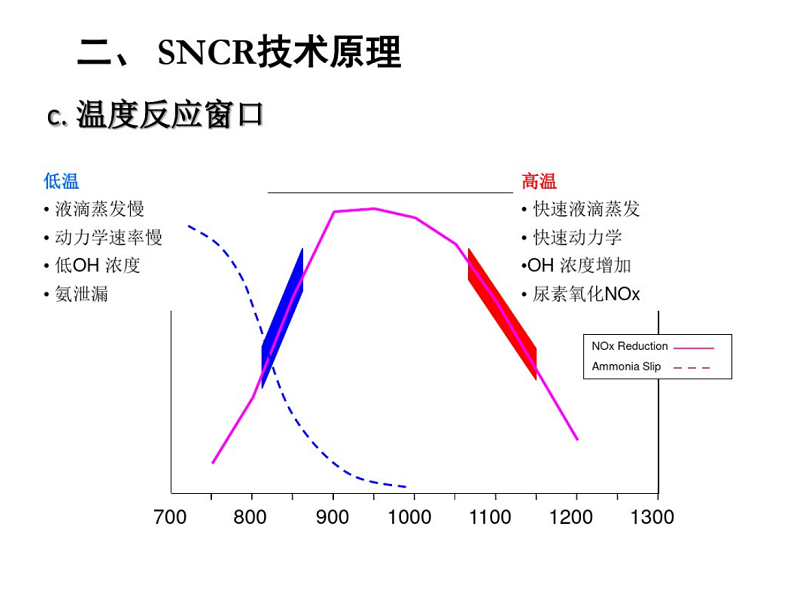 二、 SNCR技术原理

c. 温度反应窗口

低温
• 液滴蒸发慢
• 动力学速率慢
• 低OH 浓度
• 氨泄漏

高温
• 快速液滴蒸发
• 快速动力学
•OH 浓度增加
• 尿素氧化NOx

NOx Reduction
Ammonia Slip

700 800 900 1000 1100 1200 1300